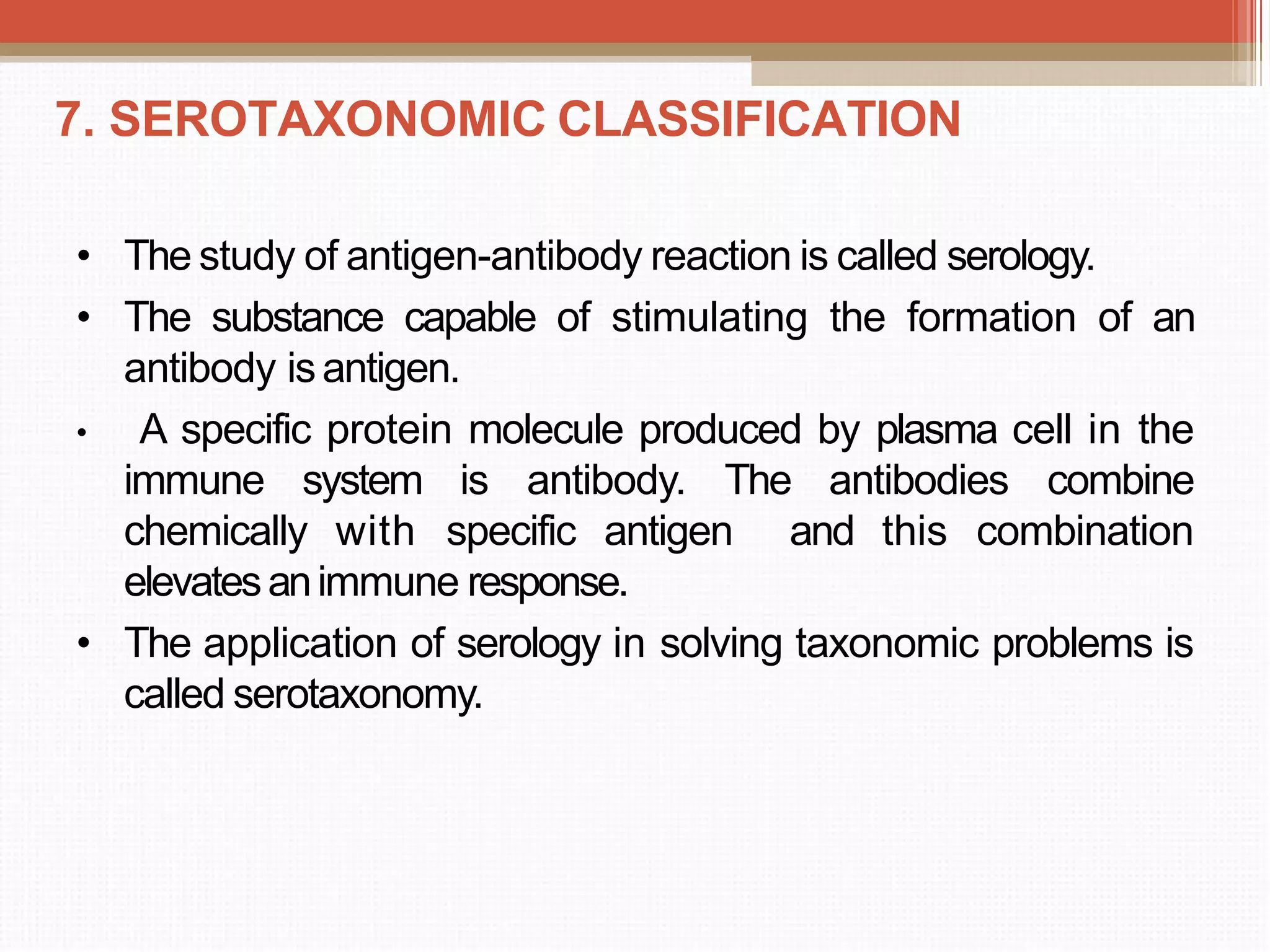 7. SEROTAXONOMIC CLASSIFICATION

• The study of antigen-antibody reaction is called serology.

• The substance capable of stimulating the formation of an antibody is antigen.

• A specific protein molecule produced by plasma cell in the immune system is antibody. The antibodies combine chemically with specific antigen and this combination elevates an immune response.

• The application of serology in solving taxonomic problems is called serotaxonomy.